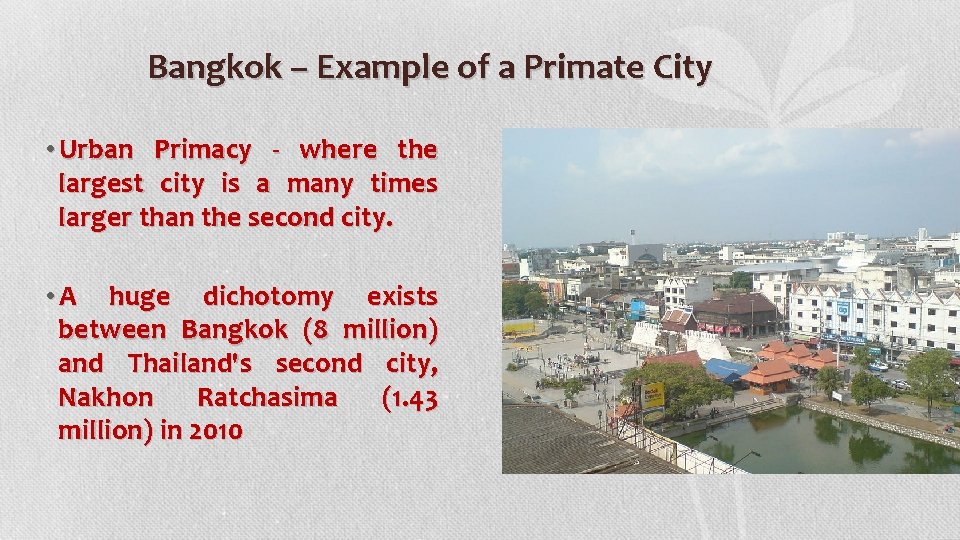 Bangkok – Example of a Primate City

• Urban Primacy - where the largest city is a many times larger than the second city.

• A huge dichotomy exists between Bangkok (8 million) and Thailand's second city, Nakhon Ratchasima (1.43 million) in 2010